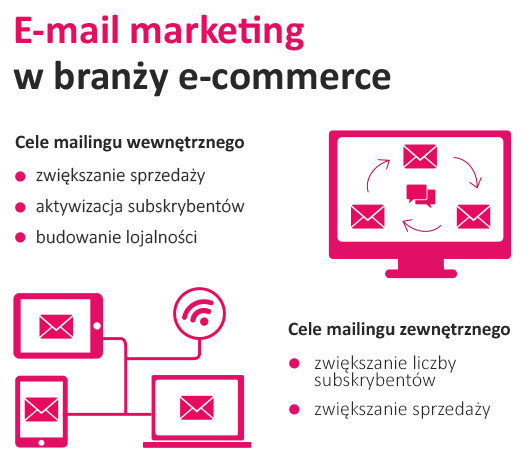 E-mail marketing
w branży e-commerce

Cele mailingu wewnętrznego

- zwiększanie sprzedaży
- aktywizacja subskrybentów
- budowanie lojalności

Cele mailingu zewnętrznego

- zwiększanie liczby subskrybentów
- zwiększanie sprzedaży